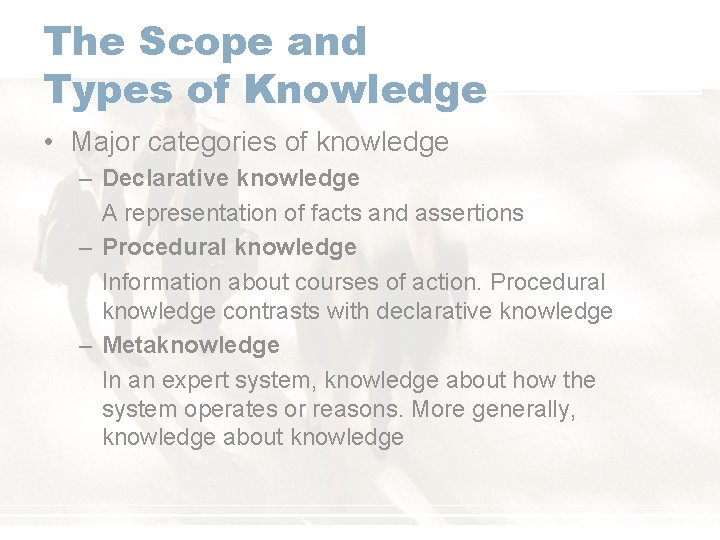 The Scope and Types of Knowledge

• Major categories of knowledge
– Declarative knowledge
A representation of facts and assertions
– Procedural knowledge
Information about courses of action. Procedural knowledge contrasts with declarative knowledge
– Metaknowledge
In an expert system, knowledge about how the system operates or reasons. More generally, knowledge about knowledge